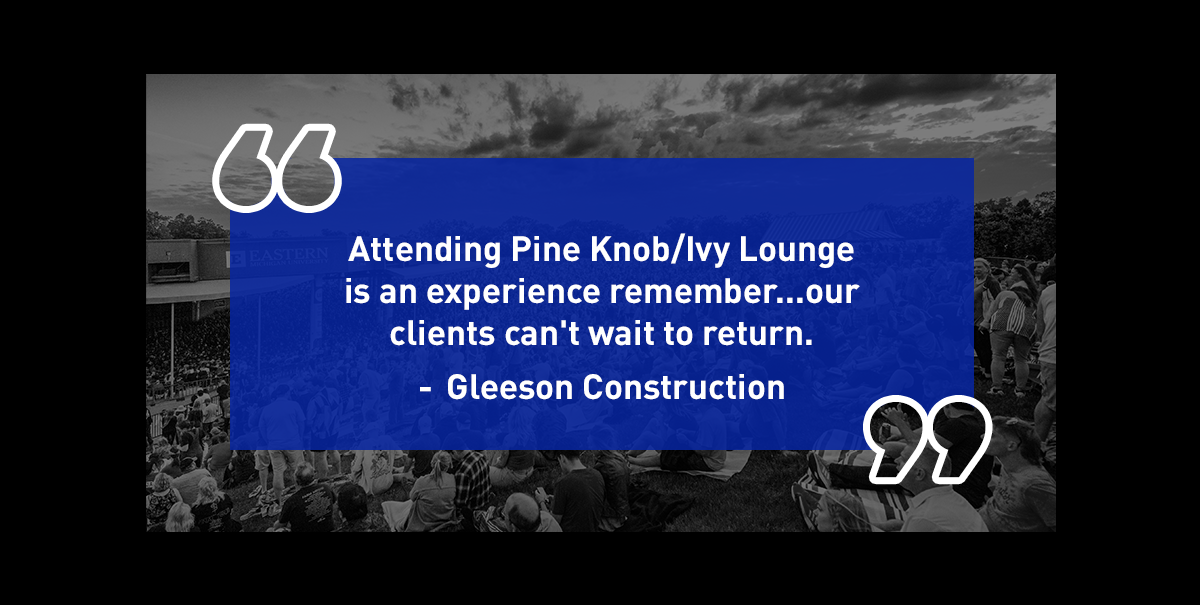 “

Attending Pine Knob/Ivy Lounge is an experience remember...our clients can't wait to return.

- Gleeson Construction

”

EASTERN